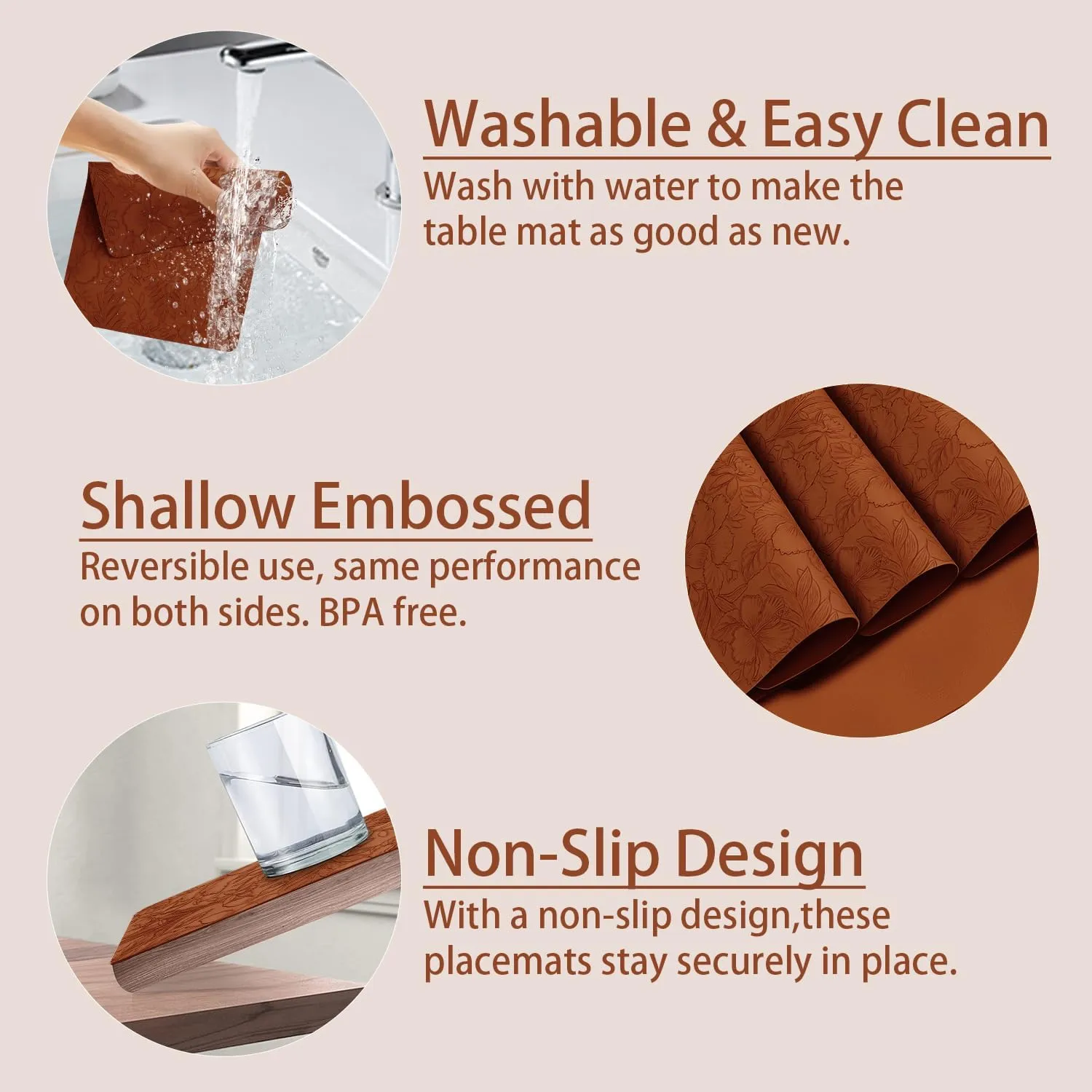 Washable & Easy Clean

Wash with water to make the table mat as good as new.

Shallow Embossed

Reversible use, same performance on both sides. BPA free.

Non-Slip Design

With a non-slip design,these placemats stay securely in place.